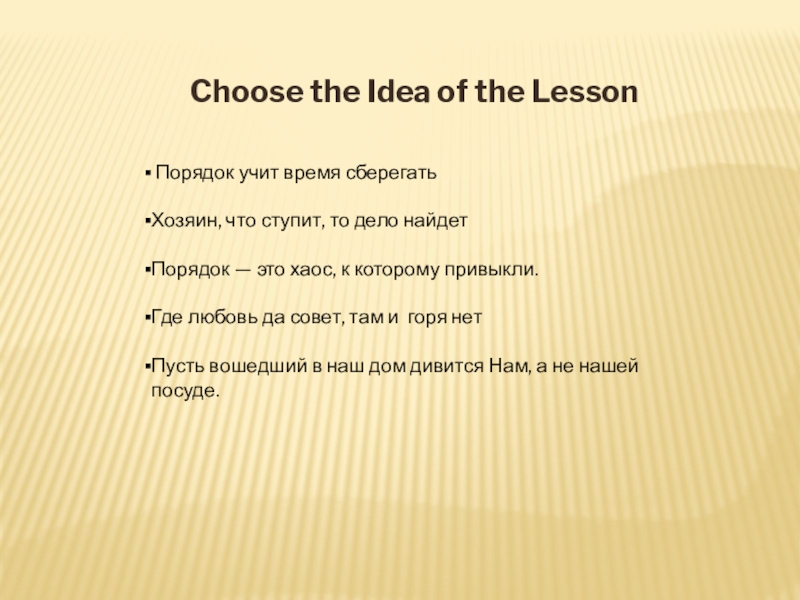 Choose the Idea of the Lesson

▪ Порядок учит время сберегать

▪Хозяин, что ступит, то дело найдет

▪Порядок — это хаос, к которому привыкли.

▪Где любовь да совет, там и горя нет

▪Пусть вошедший в наш дом дивится Нам, а не нашей посуде.